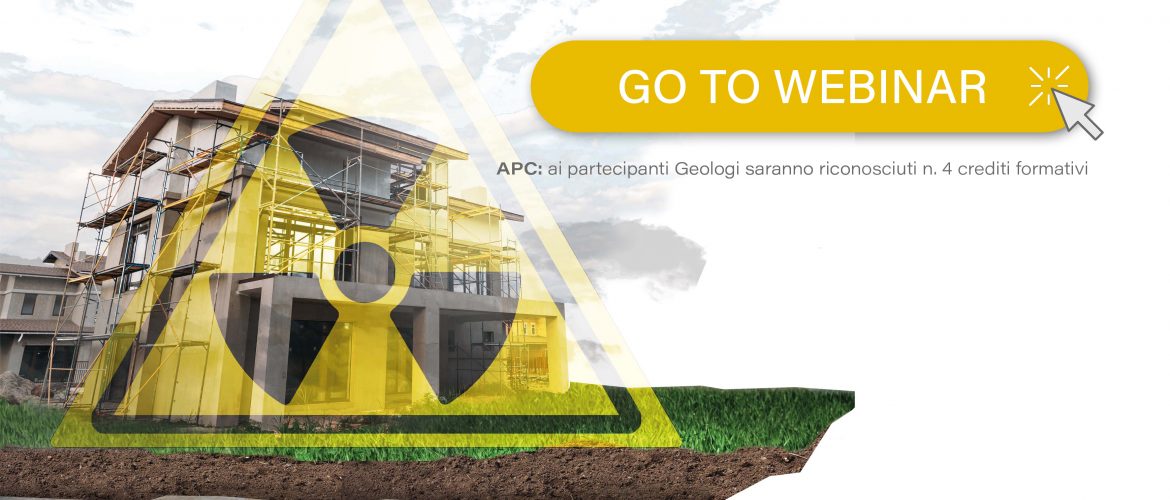 GO TO WEBINAR

APC: ai partecipanti Geologi saranno riconosciuti n. 4 crediti formativi